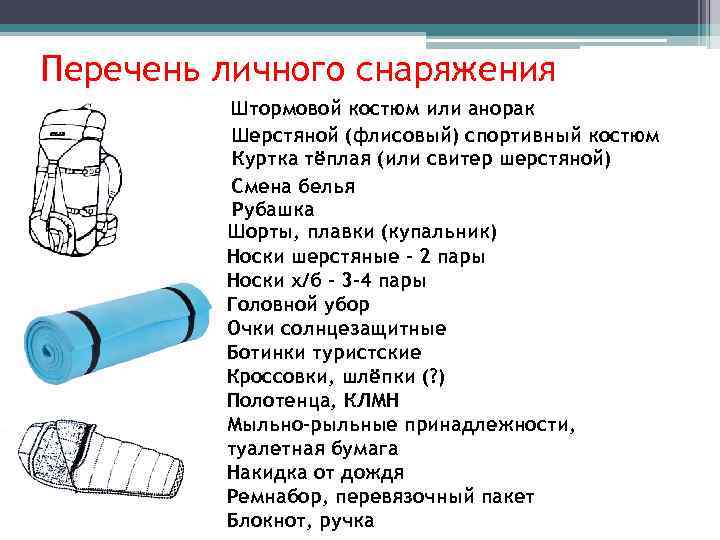 Перечень личного снаряжения

Штормовой костюм или анорак
Шерстяной (флисовый) спортивный костюм
Куртка тёплая (или свитер шерстяной)
Смена белья
Рубашка
Шорты, плавки (купальник)
Носки шерстяные - 2 пары
Носки х/б - 3-4 пары
Головной убор
Очки солнцезащитные
Ботинки туристские
Кроссовки, шлёпки (?)
Полотенца, КЛМН
Мыльно-рыльные принадлежности, туалетная бумага
Накидка от дождя
Ремнабор, перевязочный пакет
Блокнот, ручка